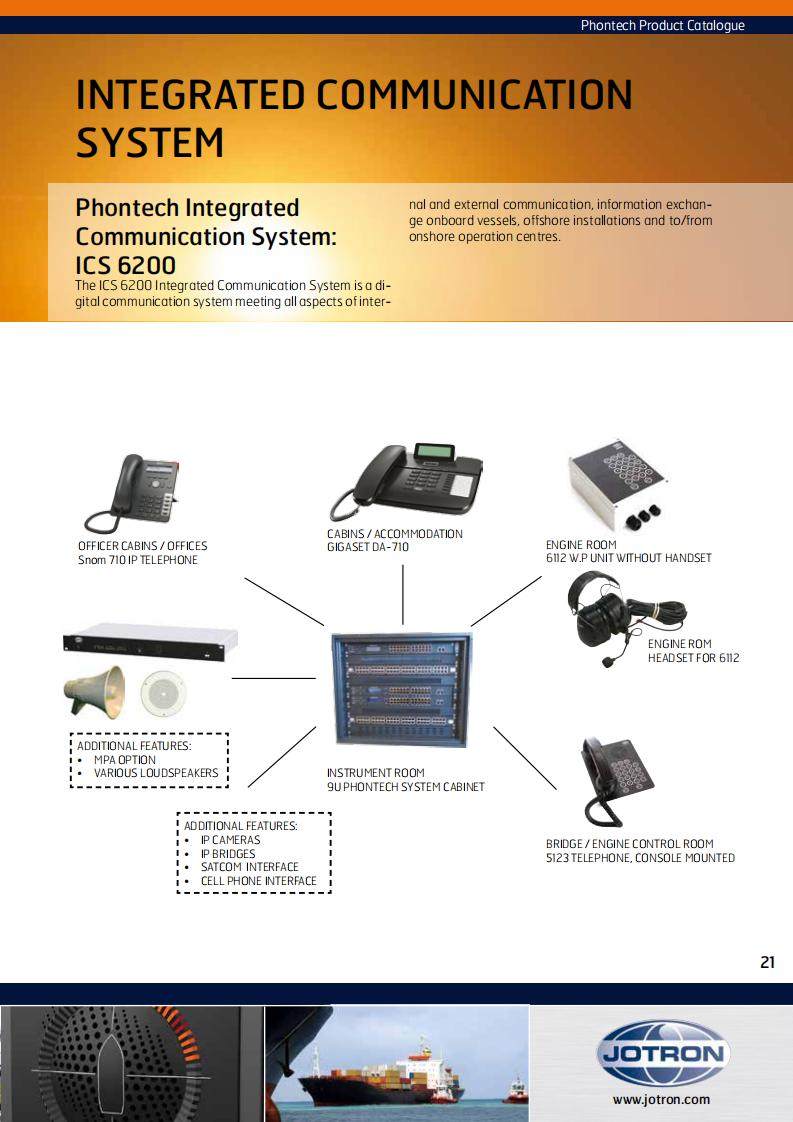 Phontech Product Catalogue

INTEGRATED COMMUNICATION SYSTEM

Phontech Integrated Communication System: ICS 6200

The ICS 6200 Integrated Communication System is a digital communication system meeting all aspects of internal and external communication, information exchange onboard vessels, offshore installations and to/from onshore operation centres.

OFFICER CABINS / OFFICES
Snom 710 IP TELEPHONE

CABINS / ACCOMMODATION
GIGASET DA-710

ENGINE ROOM
6112 W.P UNIT WITHOUT HANDSET

ENGINE ROM
HEADSET FOR 6112

ADDITIONAL FEATURES:
• MPA OPTION
• VARIOUS LOUDSPEAKERS

INSTRUMENT ROOM
9U PHONTECH SYSTEM CABINET

ADDITIONAL FEATURES:
• IP CAMERAS
• IP BRIDGES
• SATCOM INTERFACE
• CELL PHONE INTERFACE

BRIDGE / ENGINE CONTROL ROOM
5123 TELEPHONE, CONSOLE MOUNTED

21

JOTRON
www.jotron.com